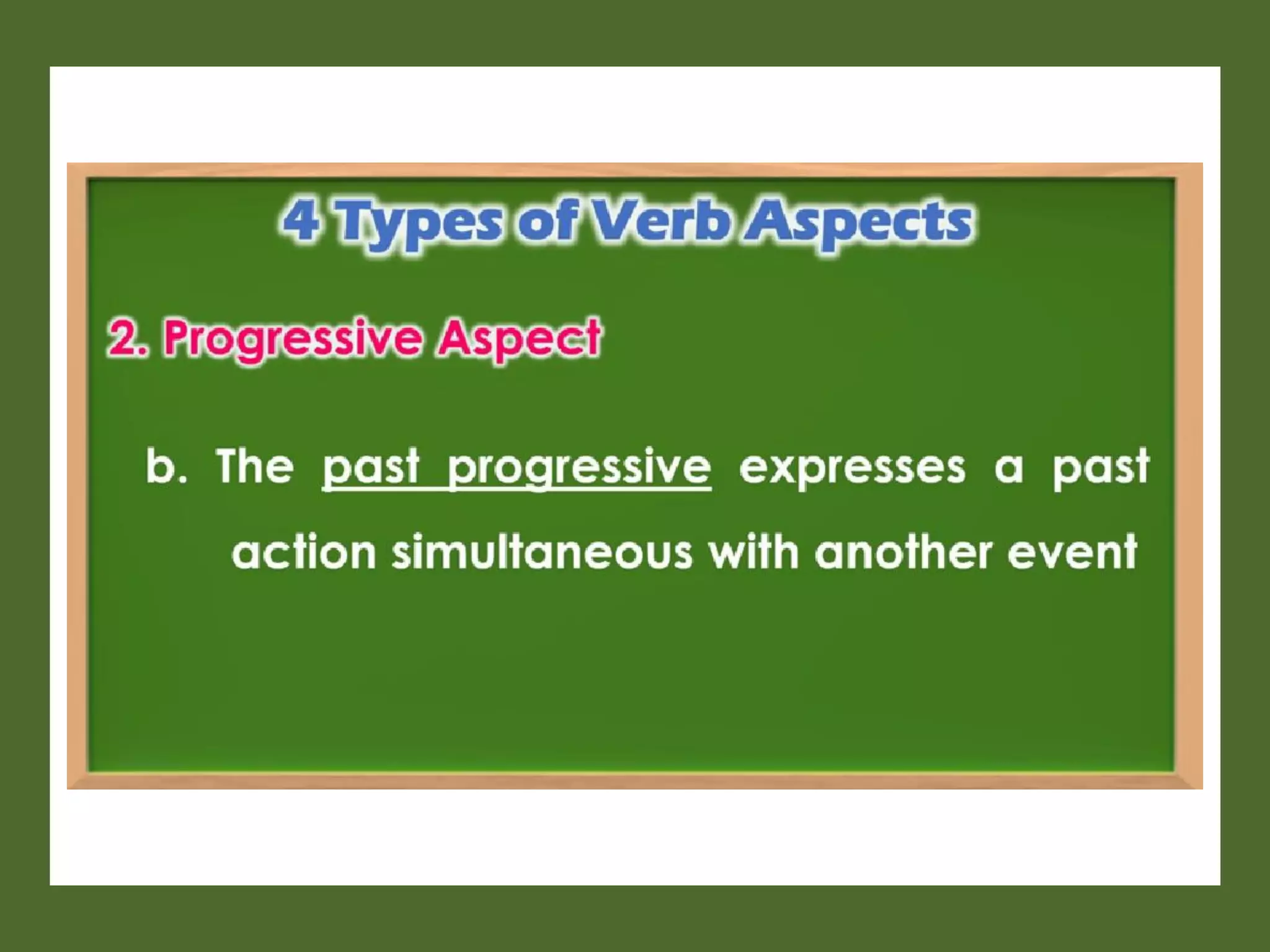 4 Types of Verb Aspects

2. Progressive Aspect

b. The past progressive expresses a past action simultaneous with another event